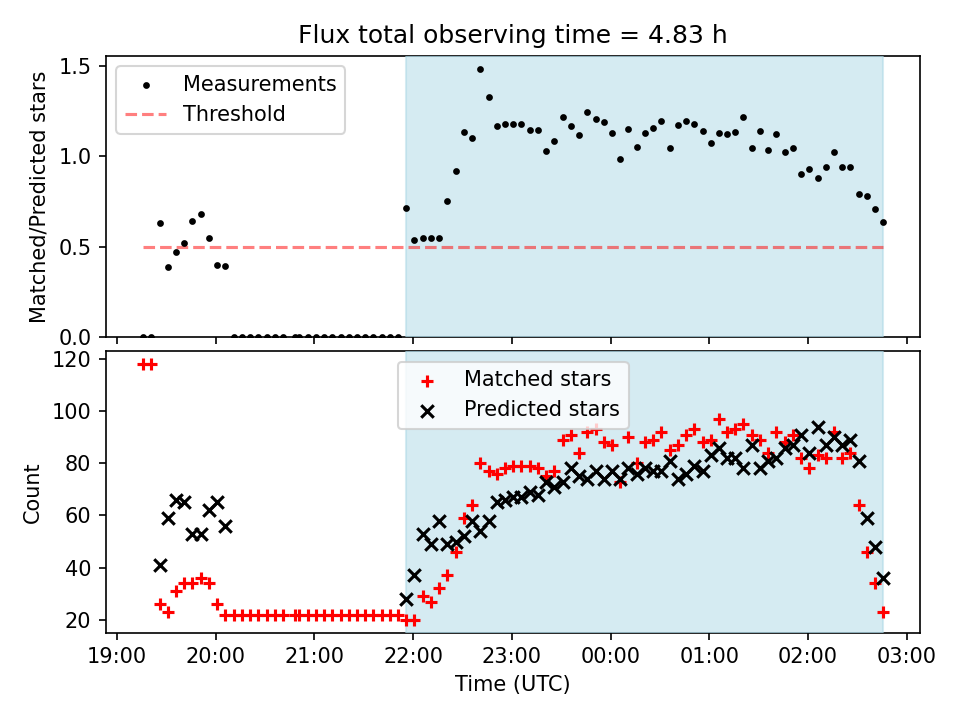 Flux total observing time = 4.83 h

Measurements
Threshold

Matched/Predicted stars

1.5
1.0
0.5
0.0

Matched stars
Predicted stars

Count

120
100
80
60
40
20

19:00
20:00
21:00
22:00
23:00
00:00
01:00
02:00
03:00

Time (UTC)